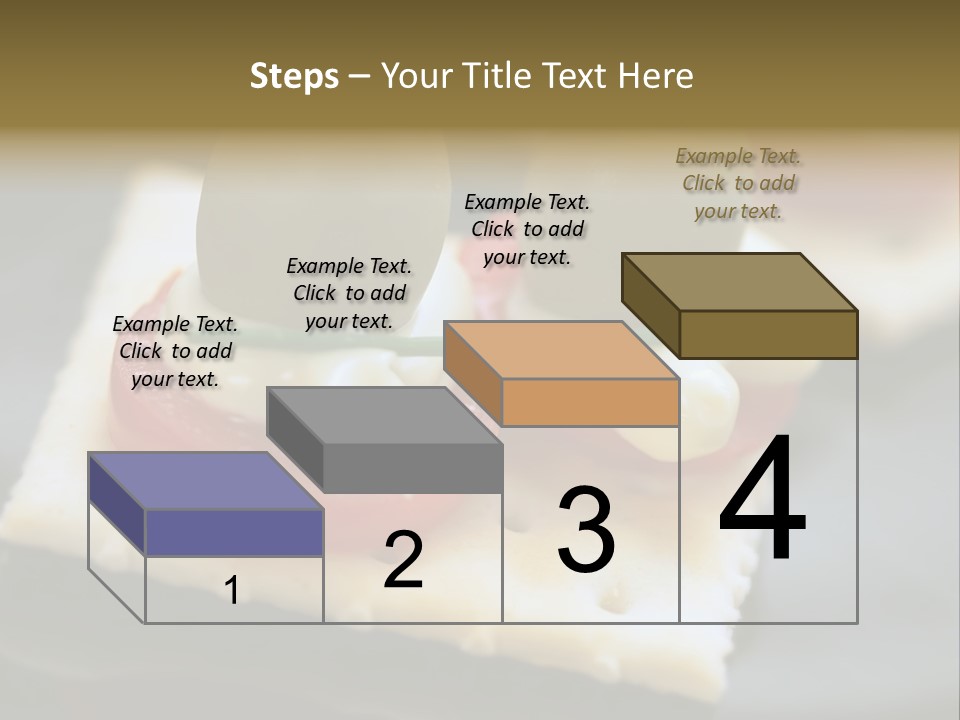 Steps – Your Title Text Here

Example Text. Click to add your text.

Example Text. Click to add your text.

Example Text. Click to add your text.

Example Text. Click to add your text.

1

2

3

4